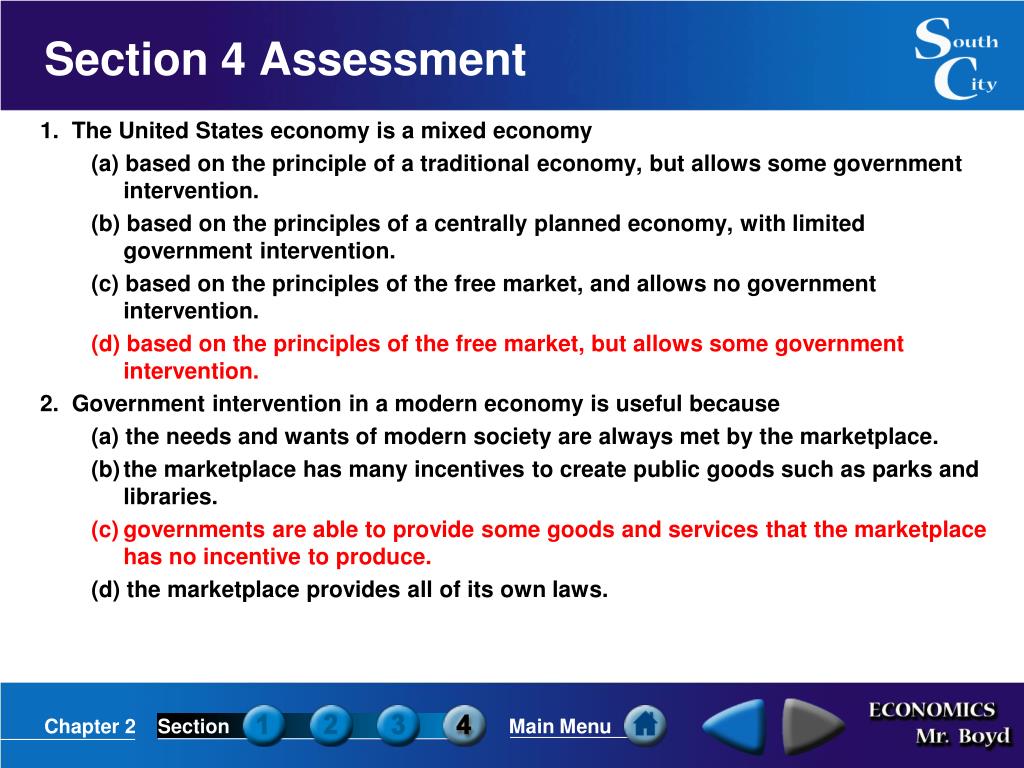 Section 4 Assessment

South City

1. The United States economy is a mixed economy

(a) based on the principle of a traditional economy, but allows some government intervention.

(b) based on the principles of a centrally planned economy, with limited government intervention.

(c) based on the principles of the free market, and allows no government intervention.

(d) based on the principles of the free market, but allows some government intervention.

2. Government intervention in a modern economy is useful because

(a) the needs and wants of modern society are always met by the marketplace.

(b) the marketplace has many incentives to create public goods such as parks and libraries.

(c) governments are able to provide some goods and services that the marketplace has no incentive to produce.

(d) the marketplace provides all of its own laws.

Chapter 2 Section 1 2 3 4 Main Menu

ECONOMICS Mr. Boyd